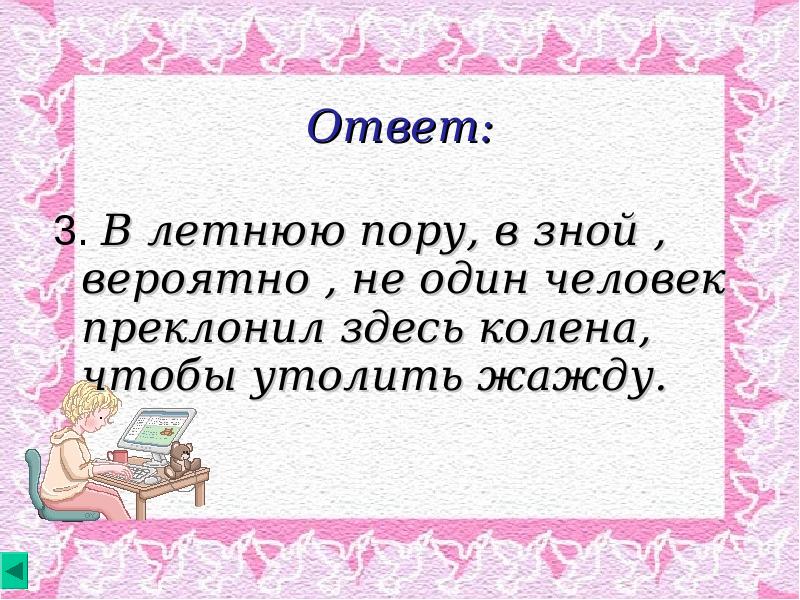 Ответ:

3. В летнюю пору, в зной , вероятно , не один человек преклонил здесь колена, чтобы утолить жажду.